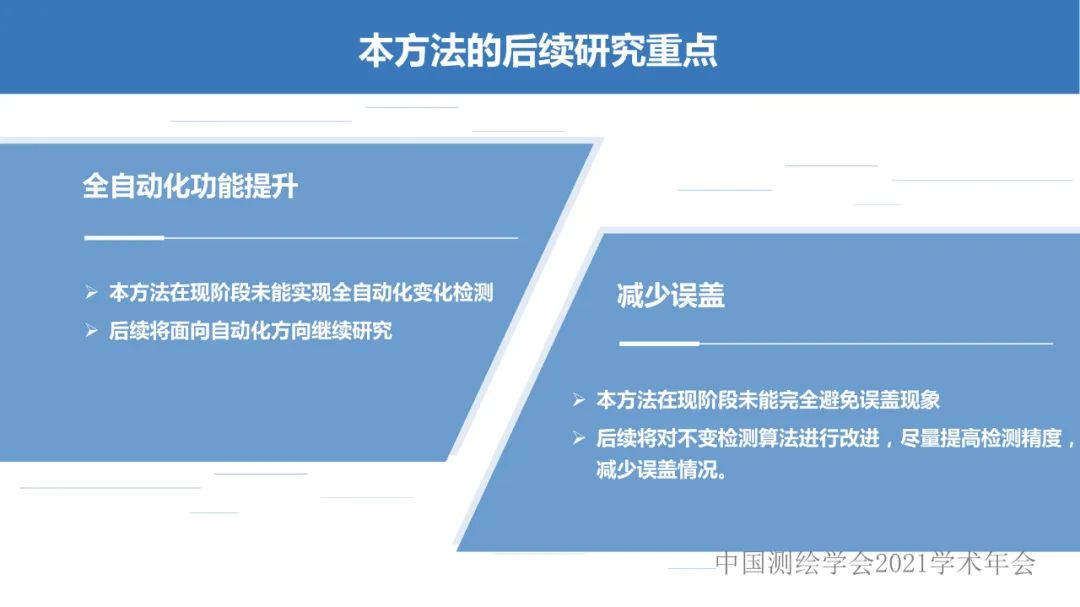 本方法的后续研究重点

全自动化功能提升

➢ 本方法在现阶段未能实现全自动化变化检测
➢ 后续将面向自动化方向继续研究

减少误盖

➢ 本方法在现阶段未能完全避免误盖现象
➢ 后续将对不变检测算法进行改进，尽量提高检测精度，减少误盖情况。

中国测绘学会2021学术年会